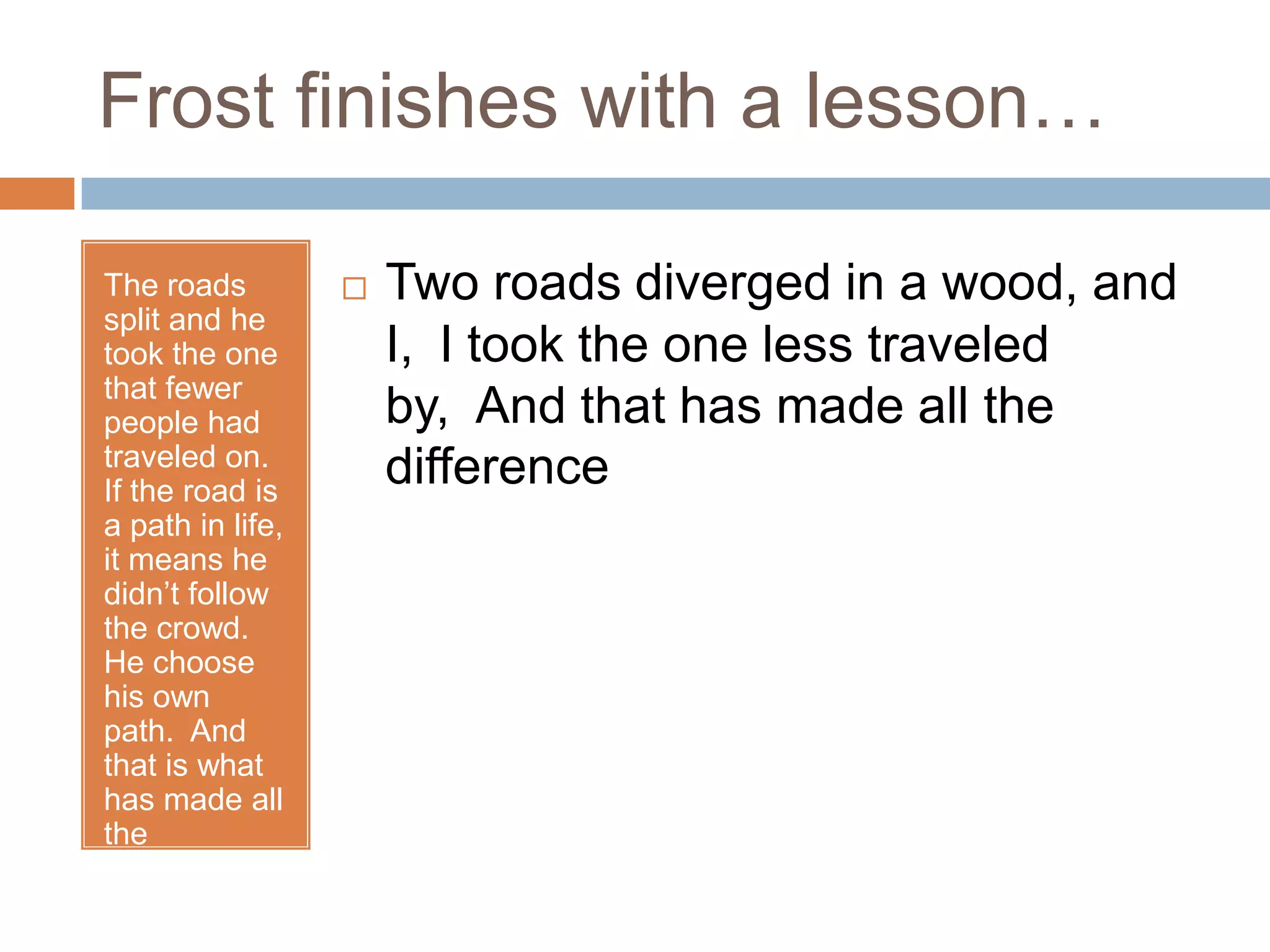 Frost finishes with a lesson…

The roads split and he took the one that fewer people had traveled on. If the road is a path in life, it means he didn't follow the crowd. He choose his own path. And that is what has made all the

□ Two roads diverged in a wood, and I, I took the one less traveled by, And that has made all the difference